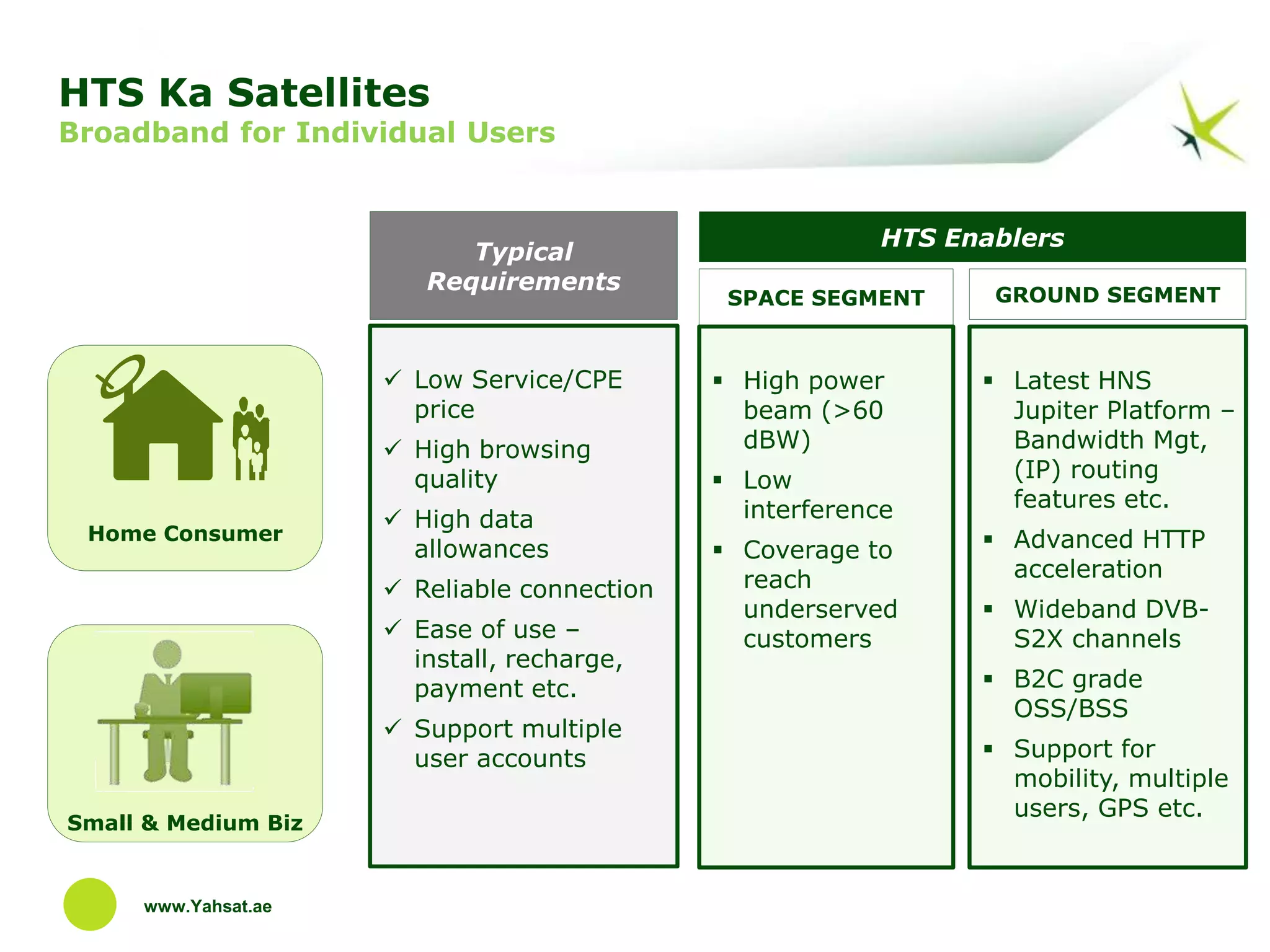 HTS Ka Satellites
Broadband for Individual Users

Home Consumer

Small & Medium Biz

Typical Requirements

✓ Low Service/CPE price
✓ High browsing quality
✓ High data allowances
✓ Reliable connection
✓ Ease of use – install, recharge, payment etc.
✓ Support multiple user accounts

HTS Enablers

SPACE SEGMENT

▪ High power beam (>60 dBW)
▪ Low interference
▪ Coverage to reach underserved customers

GROUND SEGMENT

▪ Latest HNS Jupiter Platform – Bandwidth Mgt, (IP) routing features etc.
▪ Advanced HTTP acceleration
▪ Wideband DVB-S2X channels
▪ B2C grade OSS/BSS
▪ Support for mobility, multiple users, GPS etc.

www.Yahsat.ae